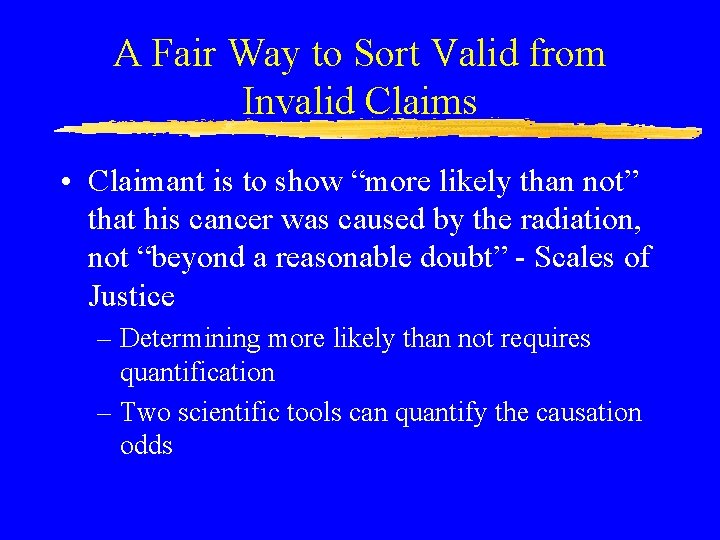 A Fair Way to Sort Valid from Invalid Claims

• Claimant is to show “more likely than not” that his cancer was caused by the radiation, not “beyond a reasonable doubt” - Scales of Justice

– Determining more likely than not requires quantification

– Two scientific tools can quantify the causation odds